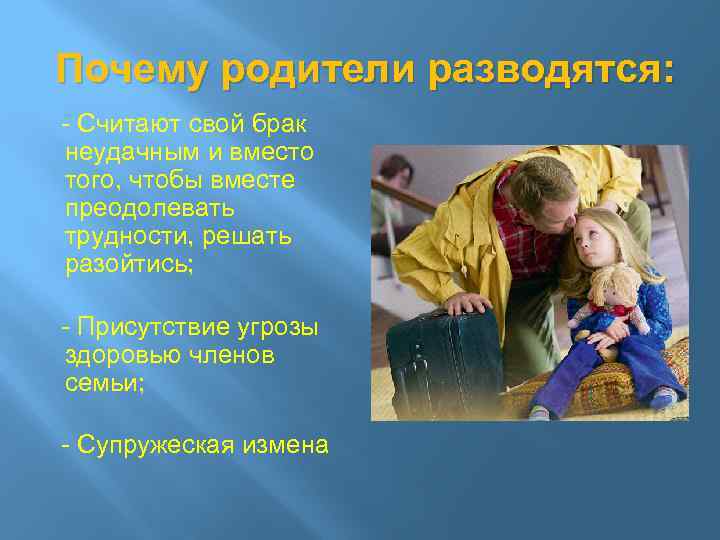 Почему родители разводятся:

- Считают свой брак неудачным и вместо того, чтобы вместе преодолевать трудности, решать разойтись;

- Присутствие угрозы здоровью членов семьи;

- Супружеская измена